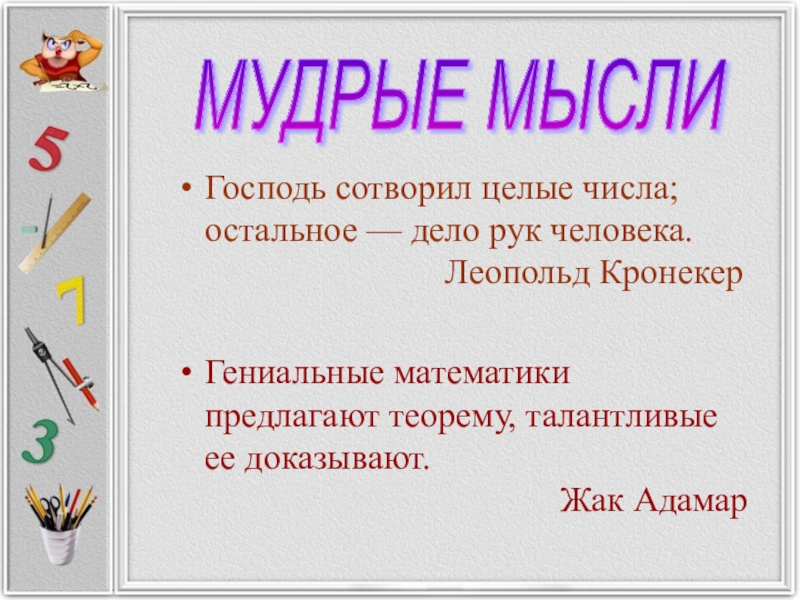 5

7

3

МУДРЫЕ МЫСЛИ

• Господь сотворил целые числа; остальное — дело рук человека.
Леопольд Кронекер

• Гениальные математики предлагают теорему, талантливые ее доказывают.
Жак Адамар